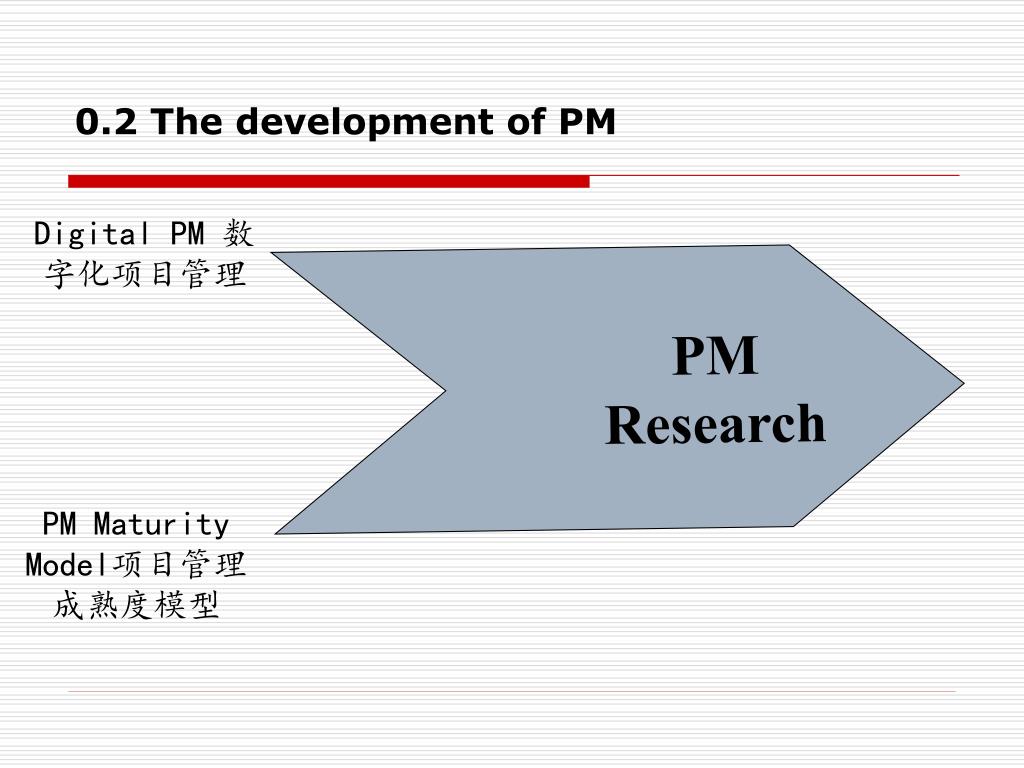 0.2 The development of PM

Digital PM 数字化项目管理

PM Research

PM Maturity Model项目管理成熟度模型